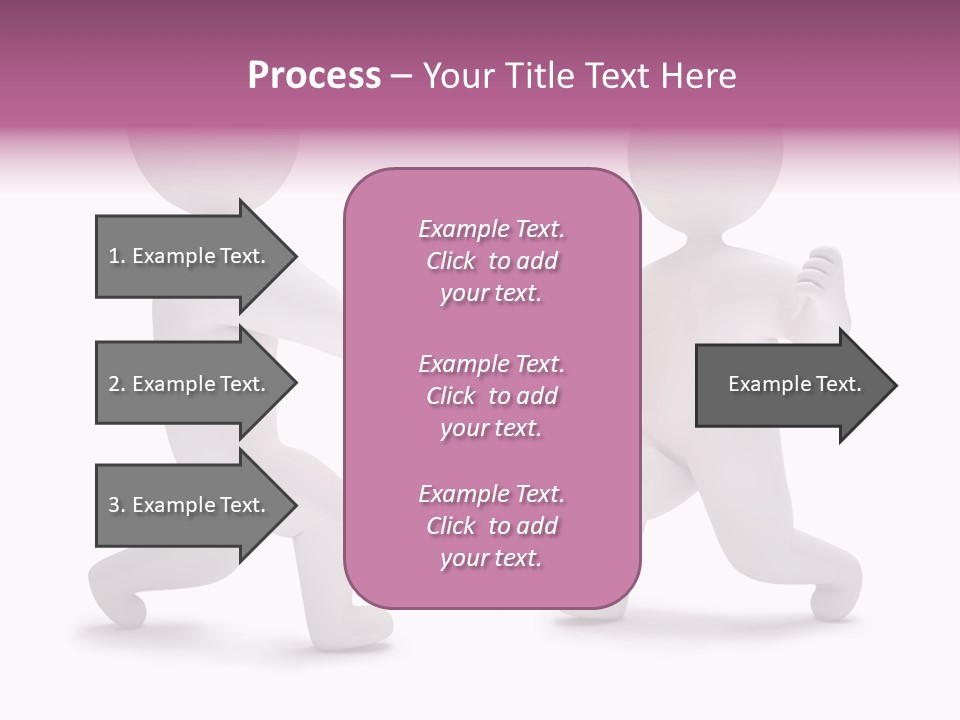 Process – Your Title Text Here

1. Example Text.

2. Example Text.

3. Example Text.

Example Text. Click to add your text.

Example Text. Click to add your text.

Example Text. Click to add your text.

Example Text.